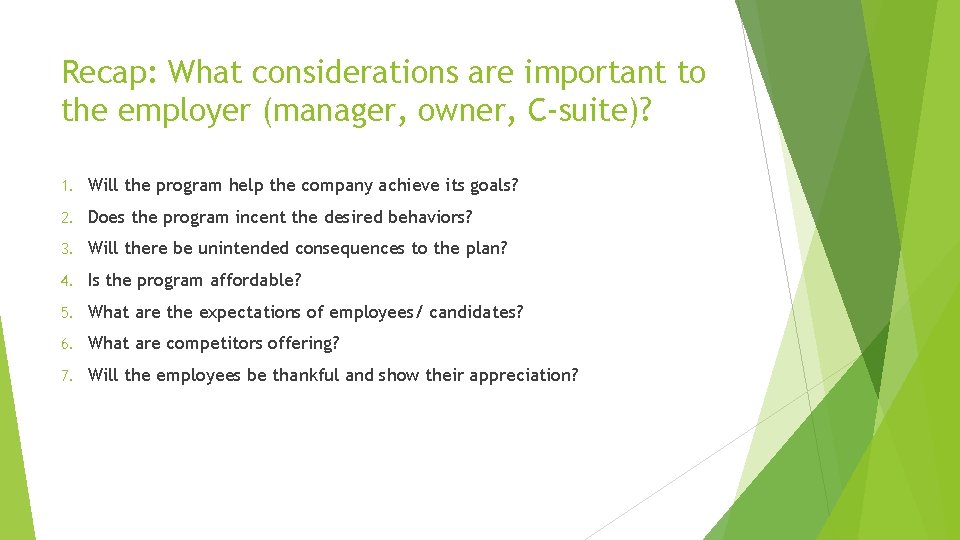 Recap: What considerations are important to the employer (manager, owner, C-suite)?

1. Will the program help the company achieve its goals?

2. Does the program incent the desired behaviors?

3. Will there be unintended consequences to the plan?

4. Is the program affordable?

5. What are the expectations of employees/ candidates?

6. What are competitors offering?

7. Will the employees be thankful and show their appreciation?